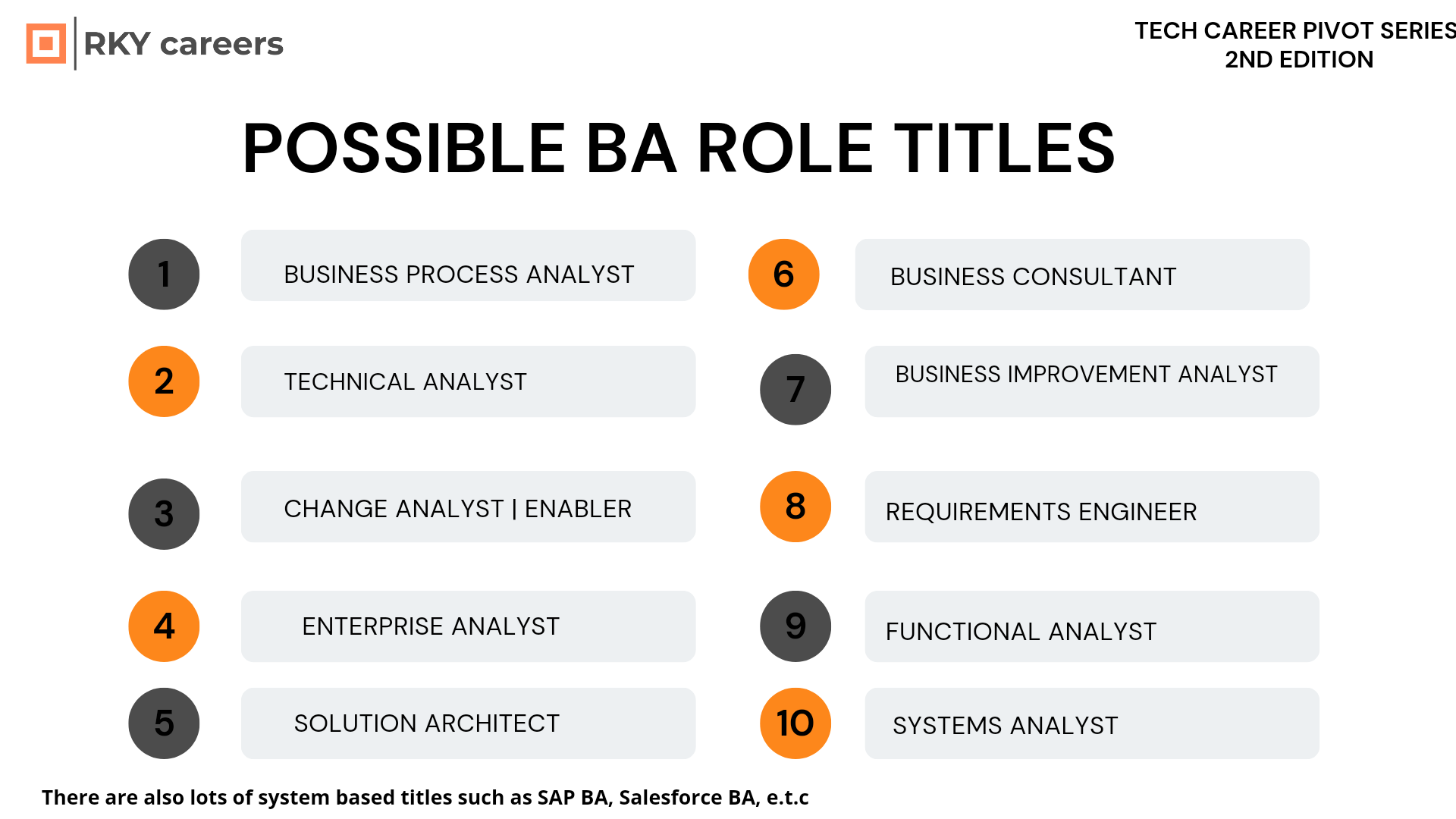 RKY careers

TECH CAREER PIVOT SERIES
2ND EDITION

POSSIBLE BA ROLE TITLES

1 BUSINESS PROCESS ANALYST

2 TECHNICAL ANALYST

3 CHANGE ANALYST | ENABLER

4 ENTERPRISE ANALYST

5 SOLUTION ARCHITECT

6 BUSINESS CONSULTANT

7 BUSINESS IMPROVEMENT ANALYST

8 REQUIREMENTS ENGINEER

9 FUNCTIONAL ANALYST

10 SYSTEMS ANALYST

There are also lots of system based titles such as SAP BA, Salesforce BA, e.t.c